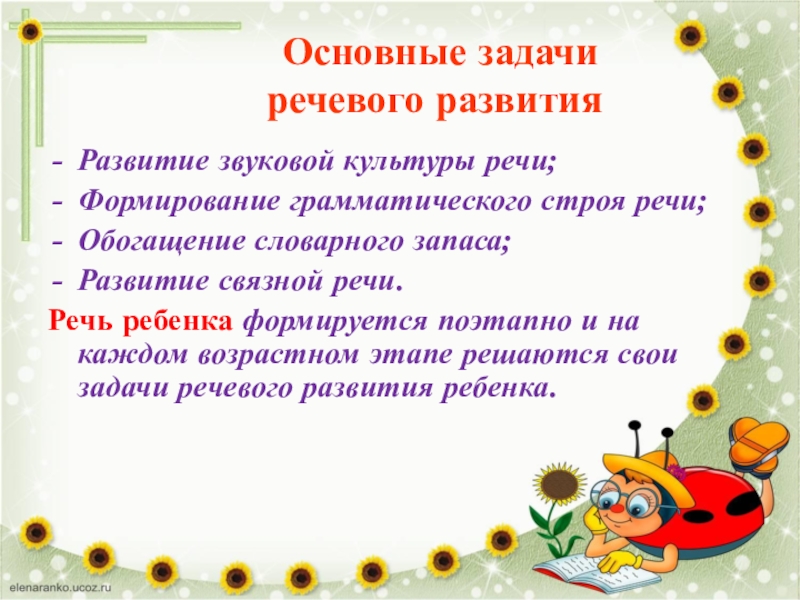 Основные задачи речевого развития

- Развитие звуковой культуры речи;
- Формирование грамматического строя речи;
- Обогащение словарного запаса;
- Развитие связной речи.

Речь ребенка формируется поэтапно и на каждом возрастном этапе решаются свои задачи речевого развития ребенка.

elenaranko.ucoz.ru